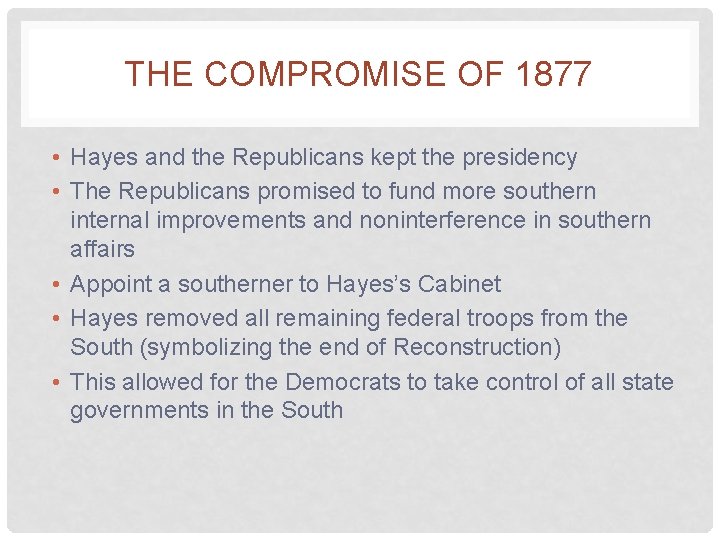 THE COMPROMISE OF 1877

• Hayes and the Republicans kept the presidency
• The Republicans promised to fund more southern internal improvements and noninterference in southern affairs
• Appoint a southerner to Hayes's Cabinet
• Hayes removed all remaining federal troops from the South (symbolizing the end of Reconstruction)
• This allowed for the Democrats to take control of all state governments in the South